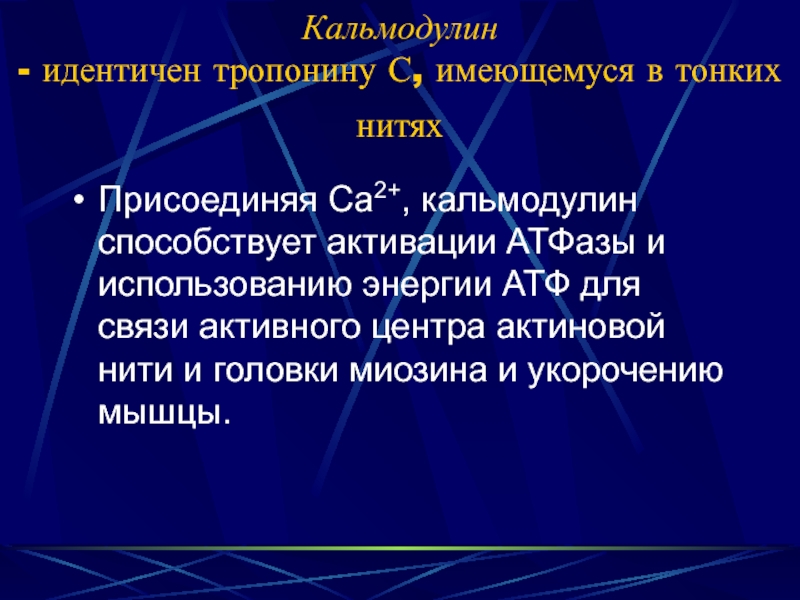 Кальмодулин
- идентичен тропонину С, имеющемуся в тонких нитях

• Присоединяя $Ca^{2+}$, кальмодулин способствует активации АТФазы и использованию энергии АТФ для связи активного центра актиновой нити и головки миозина и укорочению мышцы.